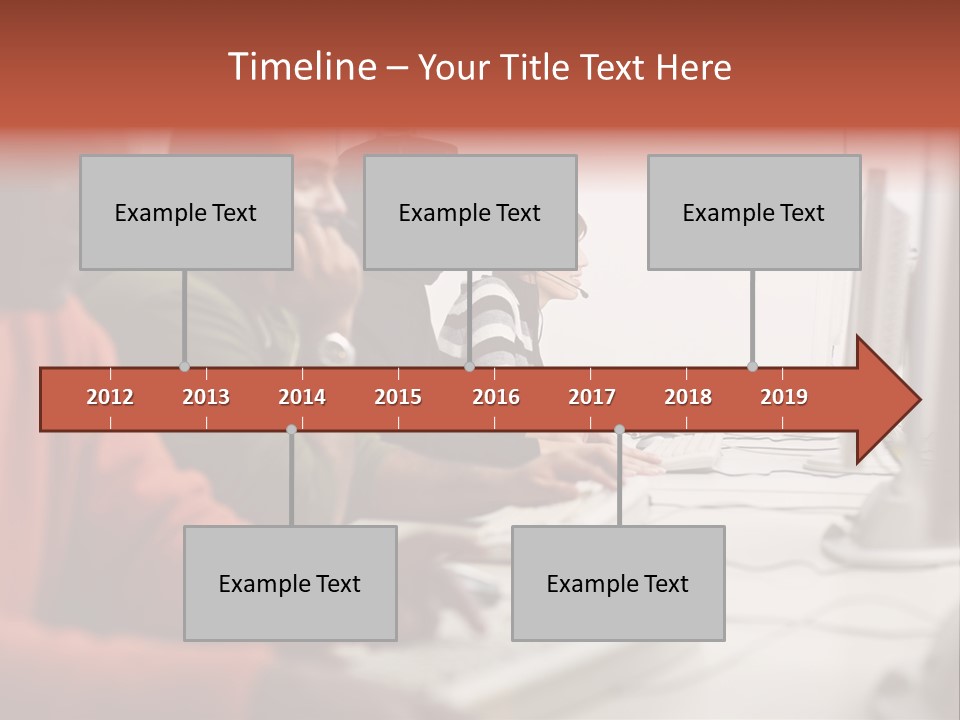 Timeline – Your Title Text Here

Example Text

Example Text

Example Text

2012 2013 2014 2015 2016 2017 2018 2019

Example Text

Example Text